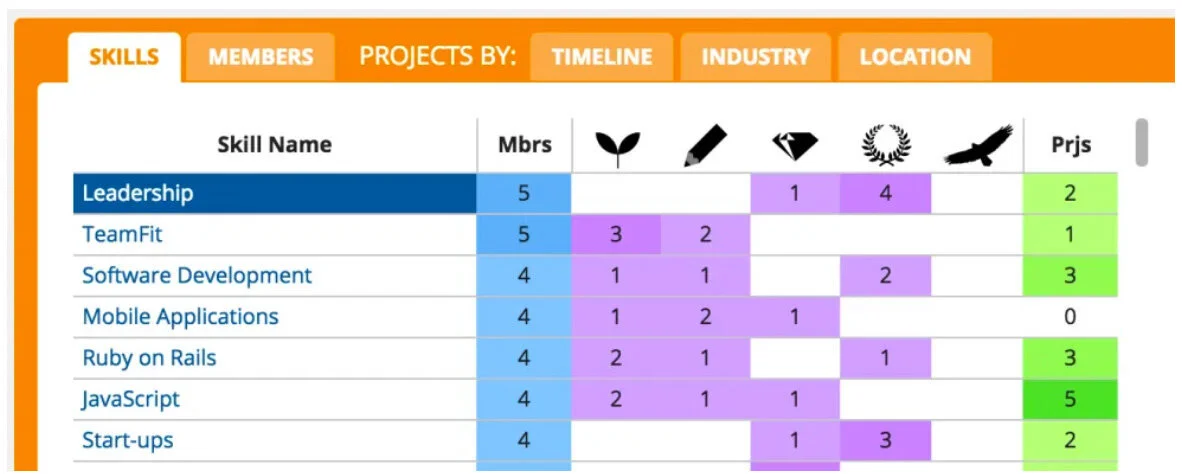 SKILLS MEMBERS PROJECTS BY: TIMELINE INDUSTRY LOCATION

| Skill Name | Mbrs | | | | | | Prjs |
|---|---|---|---|---|---|---|---|
| Leadership | 5 | | | 1 | 4 | | 2 |
| TeamFit | 5 | 3 | 2 | | | | 1 |
| Software Development | 4 | 1 | 1 | | 2 | | 3 |
| Mobile Applications | 4 | 1 | 2 | 1 | | | 0 |
| Ruby on Rails | 4 | 2 | 1 | | 1 | | 3 |
| JavaScript | 4 | 2 | 1 | 1 | | | 5 |
| Start-ups | 4 | | | 1 | 3 | | 2 |